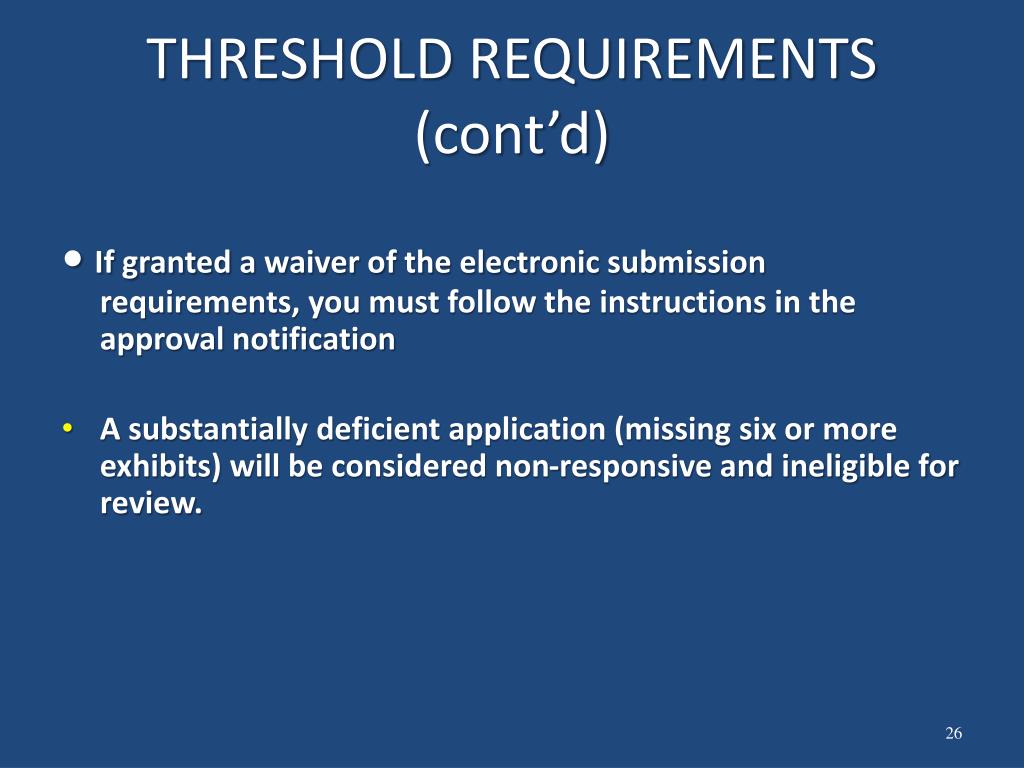 THRESHOLD REQUIREMENTS (cont’d)

• If granted a waiver of the electronic submission requirements, you must follow the instructions in the approval notification

• A substantially deficient application (missing six or more exhibits) will be considered non-responsive and ineligible for review.

26